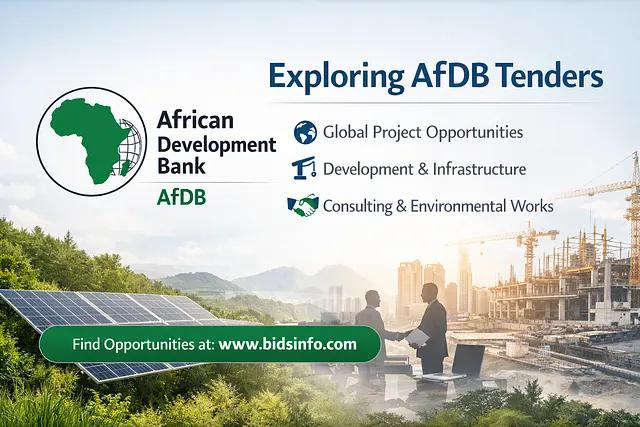 Exploring AfDB Tenders

African Development Bank

AfDB

Global Project Opportunities

Development & Infrastructure

Consulting & Environmental Works

Find Opportunities at: www.bidsinfo.com